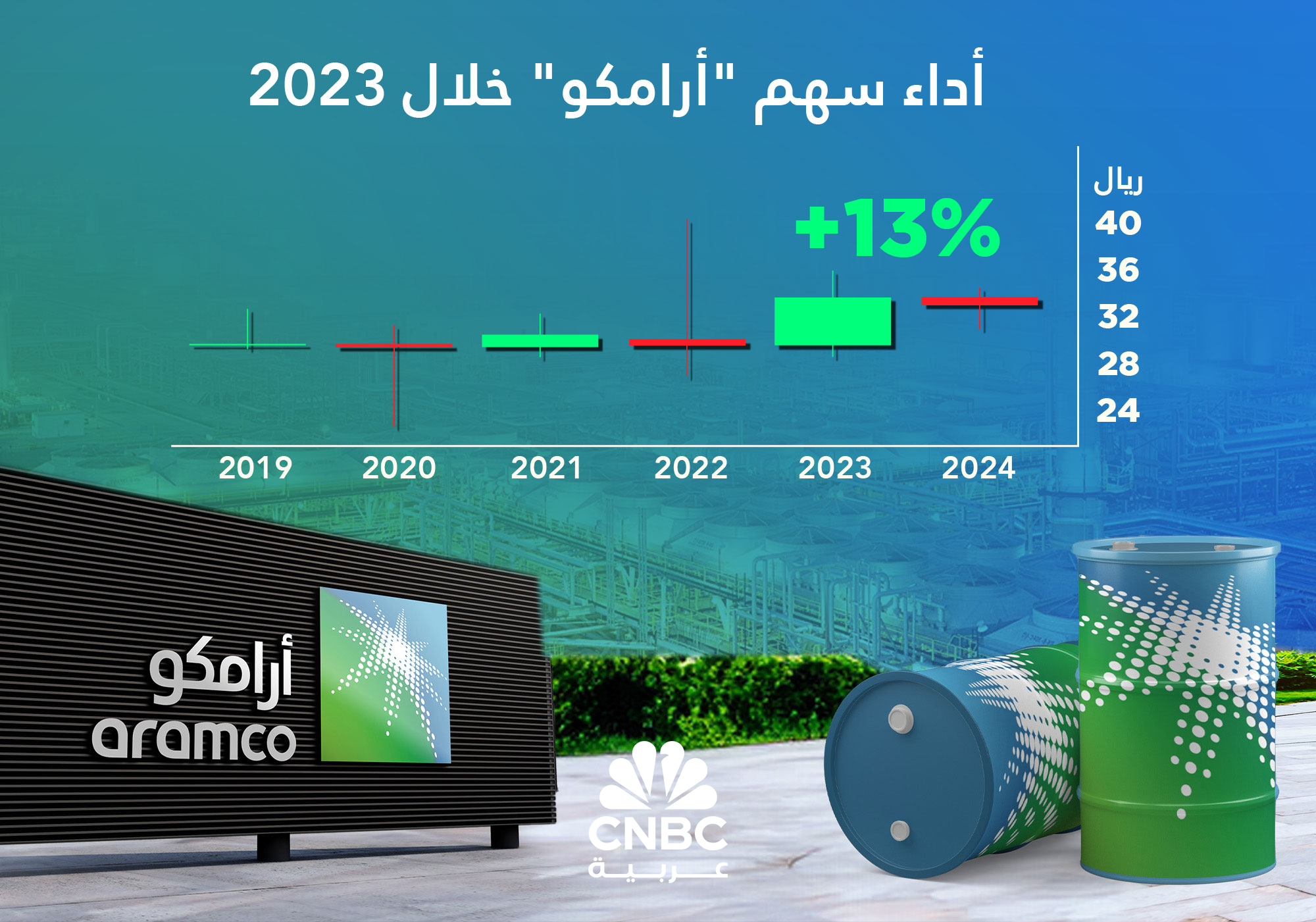 أداء سهم "أرامكو" خلال 2023

ريال
40
36
32
28
24

+13%

2019
2020
2021
2022
2023
2024

أرامكو
aramco

CNBC
عربية